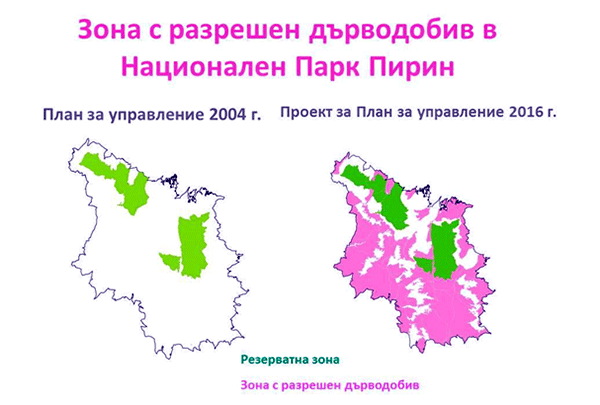 Зона с разрешен дърводобив в Национален Парк Пирин

План за управление 2004 г.

Проект за План за управление 2016 г.

Резерватна зона

Зона с разрешен дърводобив